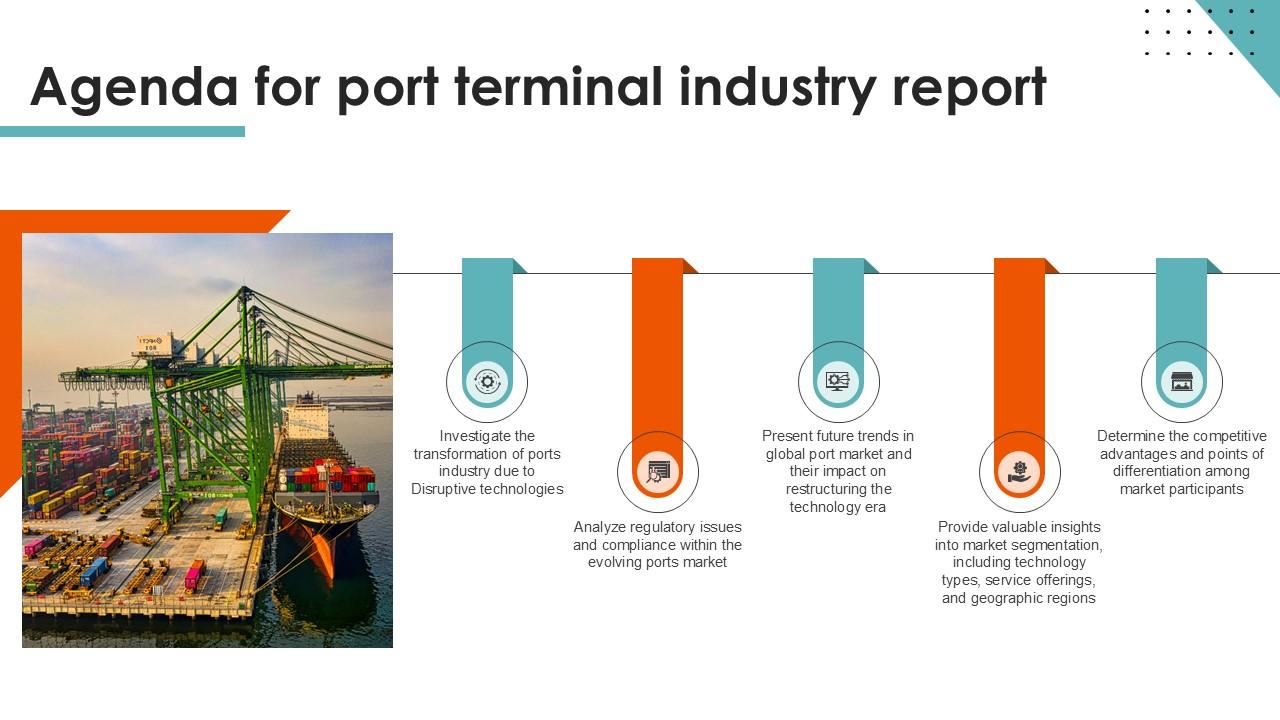 Agenda for port terminal industry report

Investigate the transformation of ports industry due to Disruptive technologies

Analyze regulatory issues and compliance within the evolving ports market

Present future trends in global port market and their impact on restructuring the technology era

Provide valuable insights into market segmentation, including technology types, service offerings, and geographic regions

Determine the competitive advantages and points of differentiation among market participants